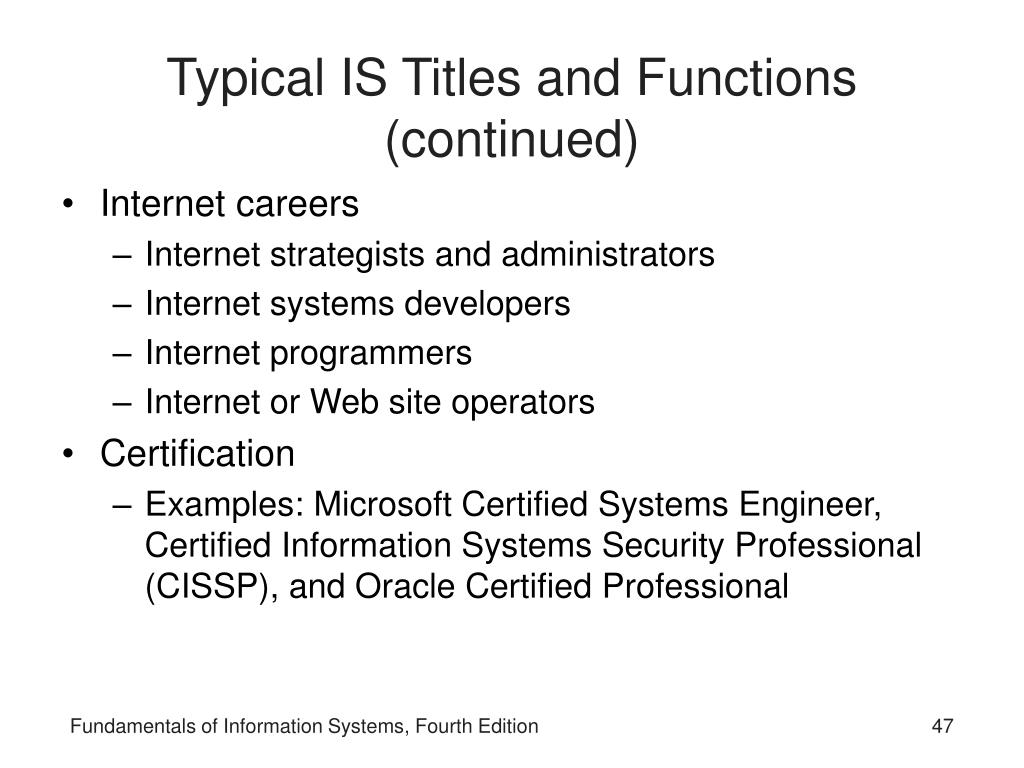 Typical IS Titles and Functions (continued)

• Internet careers
– Internet strategists and administrators
– Internet systems developers
– Internet programmers
– Internet or Web site operators
• Certification
– Examples: Microsoft Certified Systems Engineer, Certified Information Systems Security Professional (CISSP), and Oracle Certified Professional

Fundamentals of Information Systems, Fourth Edition

47